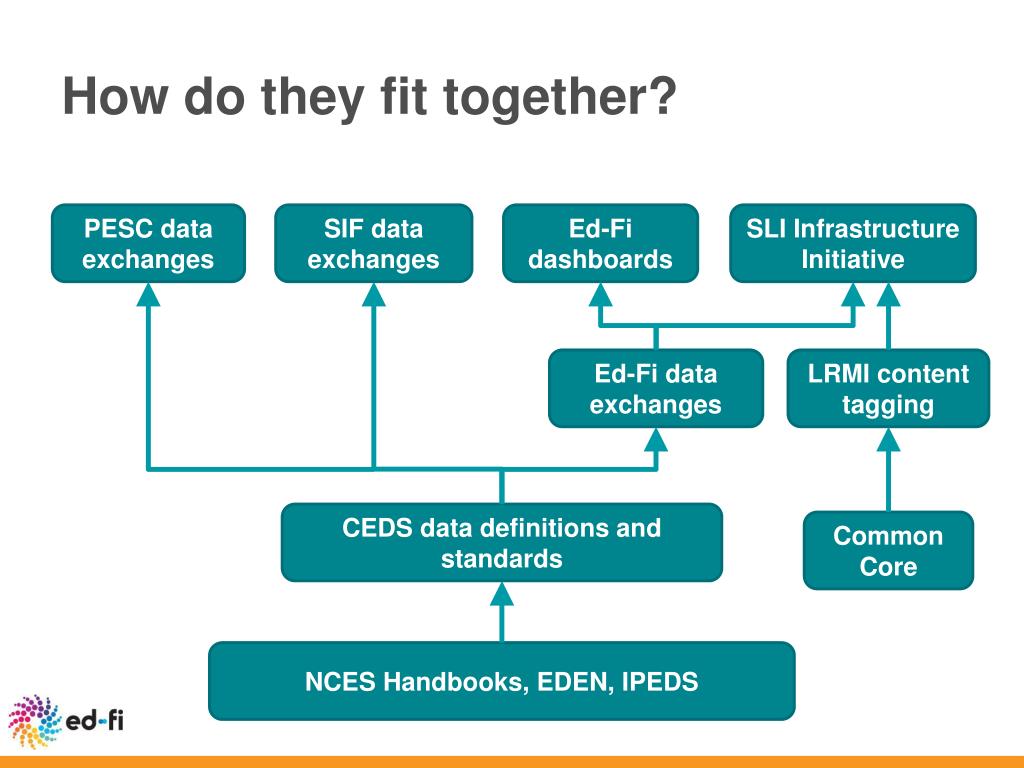 How do they fit together?

PESC data exchanges

SIF data exchanges

Ed-Fi dashboards

SLI Infrastructure Initiative

Ed-Fi data exchanges

LRMI content tagging

CEDS data definitions and standards

Common Core

NCES Handbooks, EDEN, IPEDS

ed-fi